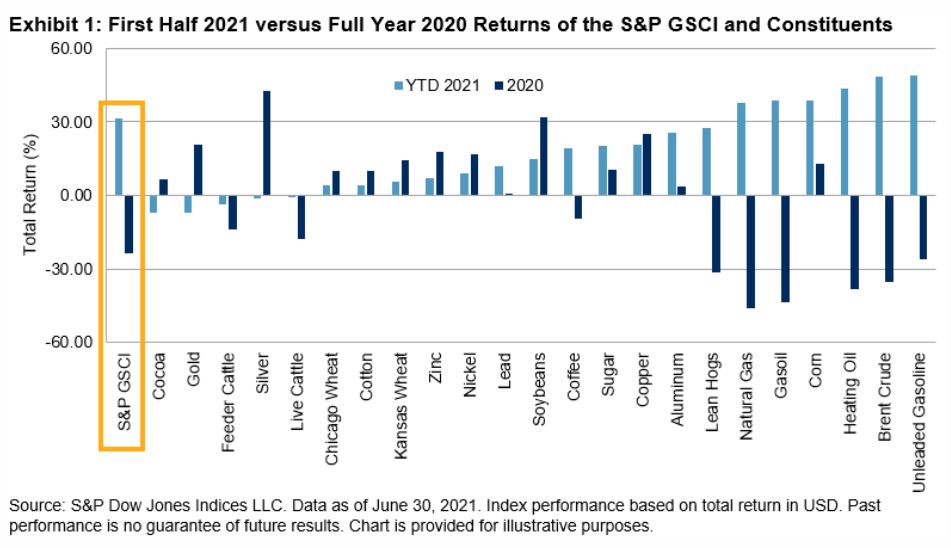 Exhibit 1: First Half 2021 versus Full Year 2020 Returns of the S&P GSCI and Constituents

YTD 2021 2020

Total Return (%)

60.00
30.00
0.00
-30.00
-60.00

S&P GSCI
Cocoa
Gold
Feeder Cattle
Silver
Live Cattle
Chicago Wheat
Cotton
Kansas Wheat
Zinc
Nickel
Lead
Soybeans
Coffee
Sugar
Copper
Aluminum
Lean Hogs
Natural Gas
Gasoil
Corn
Heating Oil
Brent Crude
Unleaded Gasoline

Source: S&P Dow Jones Indices LLC. Data as of June 30, 2021. Index performance based on total return in USD. Past performance is no guarantee of future results. Chart is provided for illustrative purposes.